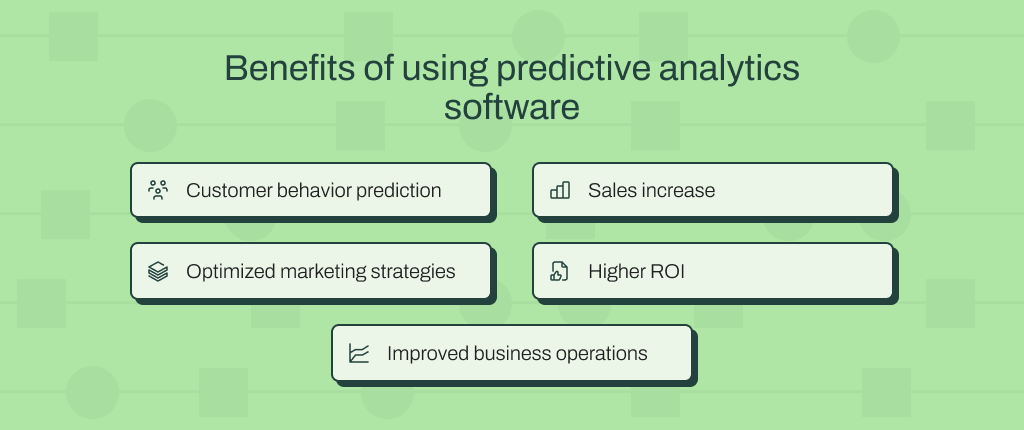 Benefits of using predictive analytics software

Customer behavior prediction

Sales increase

Optimized marketing strategies

Higher ROI

Improved business operations